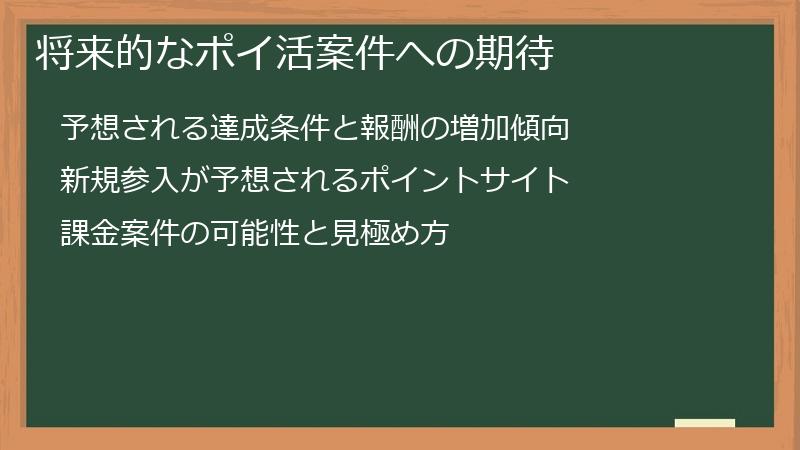 将来的なポイ活案件への期待

予想される達成条件と報酬の増加傾向

新規参入が予想されるポイントサイト

課金案件の可能性と見極め方